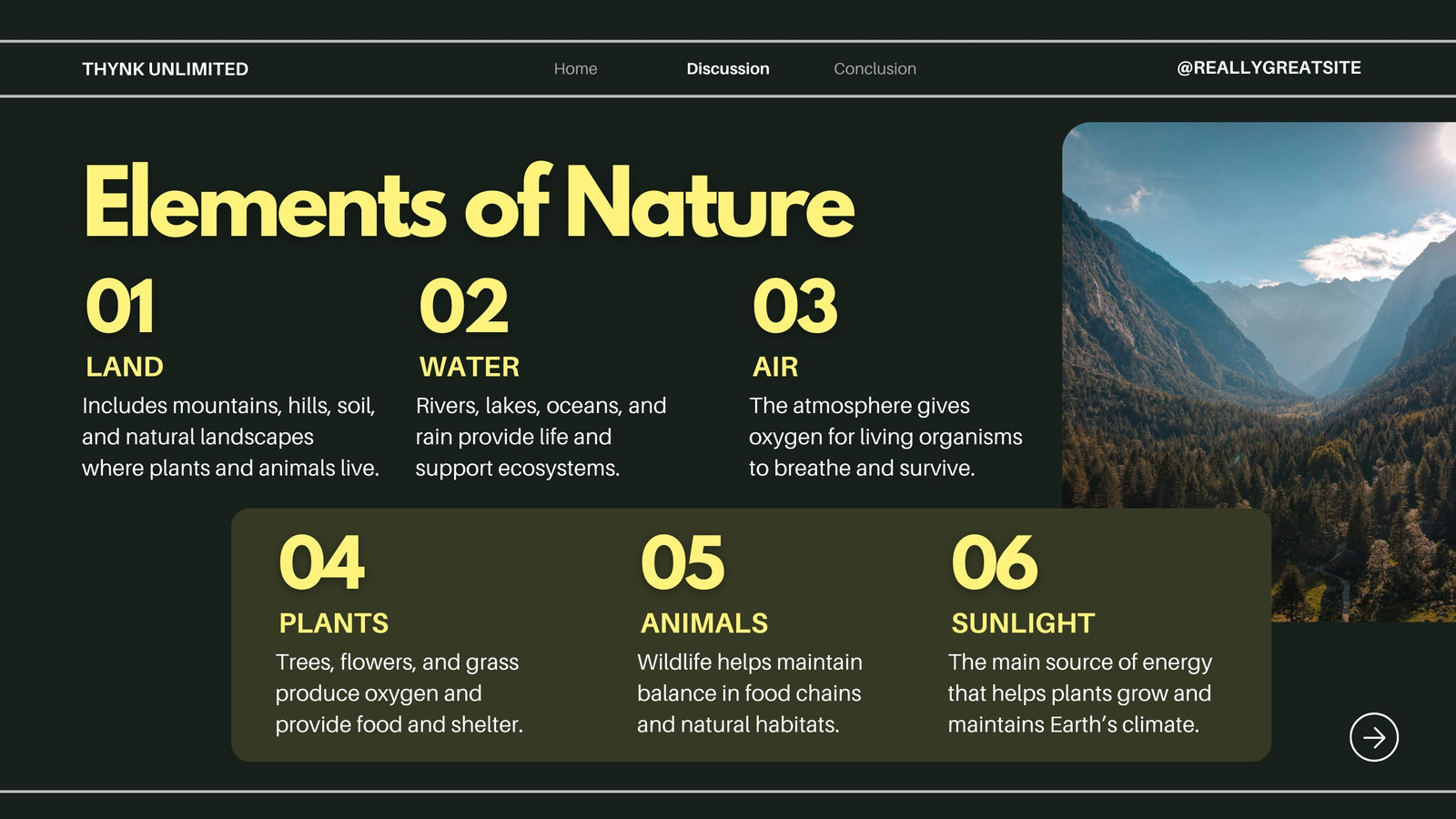 THYNK UNLIMITED

Home

Discussion

Conclusion

@REALLYGREATSITE

Elements of Nature

01

LAND

Includes mountains, hills, soil, and natural landscapes where plants and animals live.

02

WATER

Rivers, lakes, oceans, and rain provide life and support ecosystems.

03

AIR

The atmosphere gives oxygen for living organisms to breathe and survive.

04

PLANTS

Trees, flowers, and grass produce oxygen and provide food and shelter.

05

ANIMALS

Wildlife helps maintain balance in food chains and natural habitats.

06

SUNLIGHT

The main source of energy that helps plants grow and maintains Earth's climate.